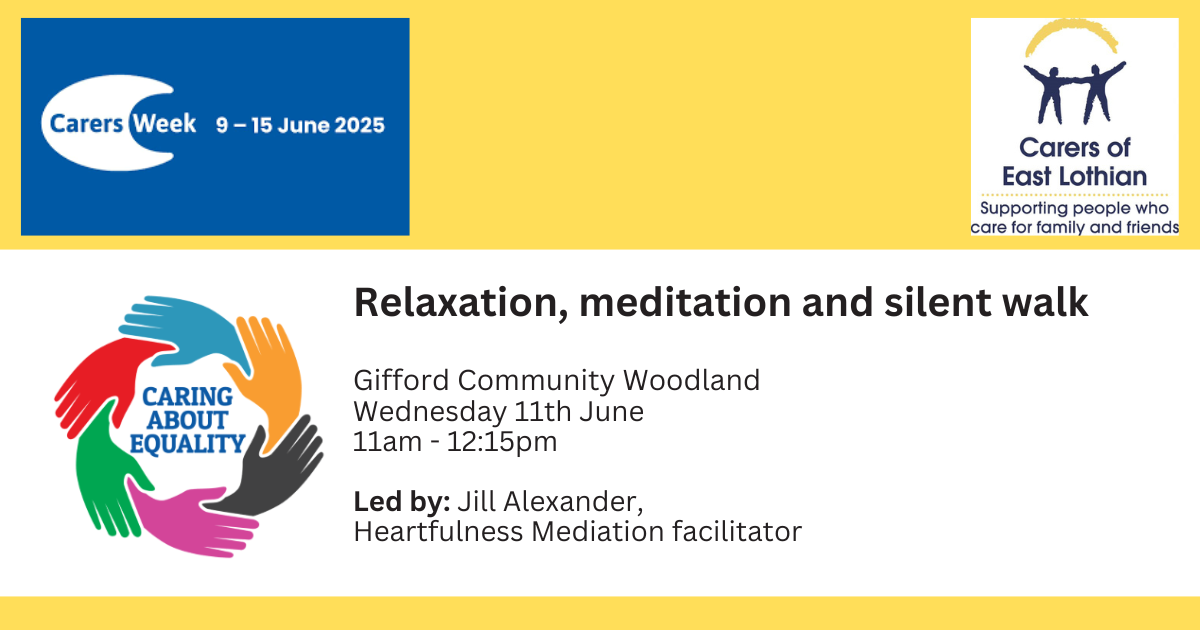 Carers Week 9 – 15 June 2025

Carers of East Lothian
Supporting people who care for family and friends

CARING ABOUT EQUALITY

Relaxation, meditation and silent walk

Gifford Community Woodland
Wednesday 11th June
11am - 12:15pm

Led by: Jill Alexander,
Heartfulness Mediation facilitator